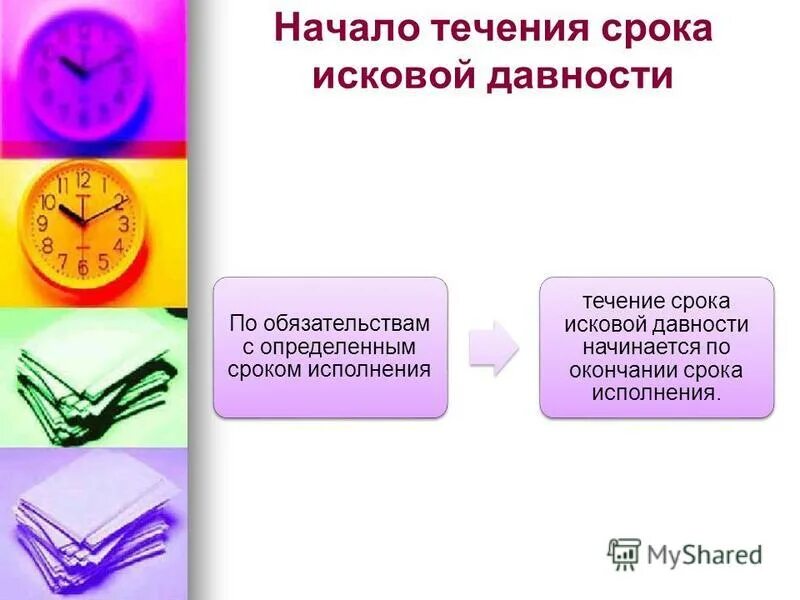 Начало течения срока исковой давности

По обязательствам с определенным сроком исполнения

течение срока исковой давности начинается по окончании срока исполнения.

MyShared